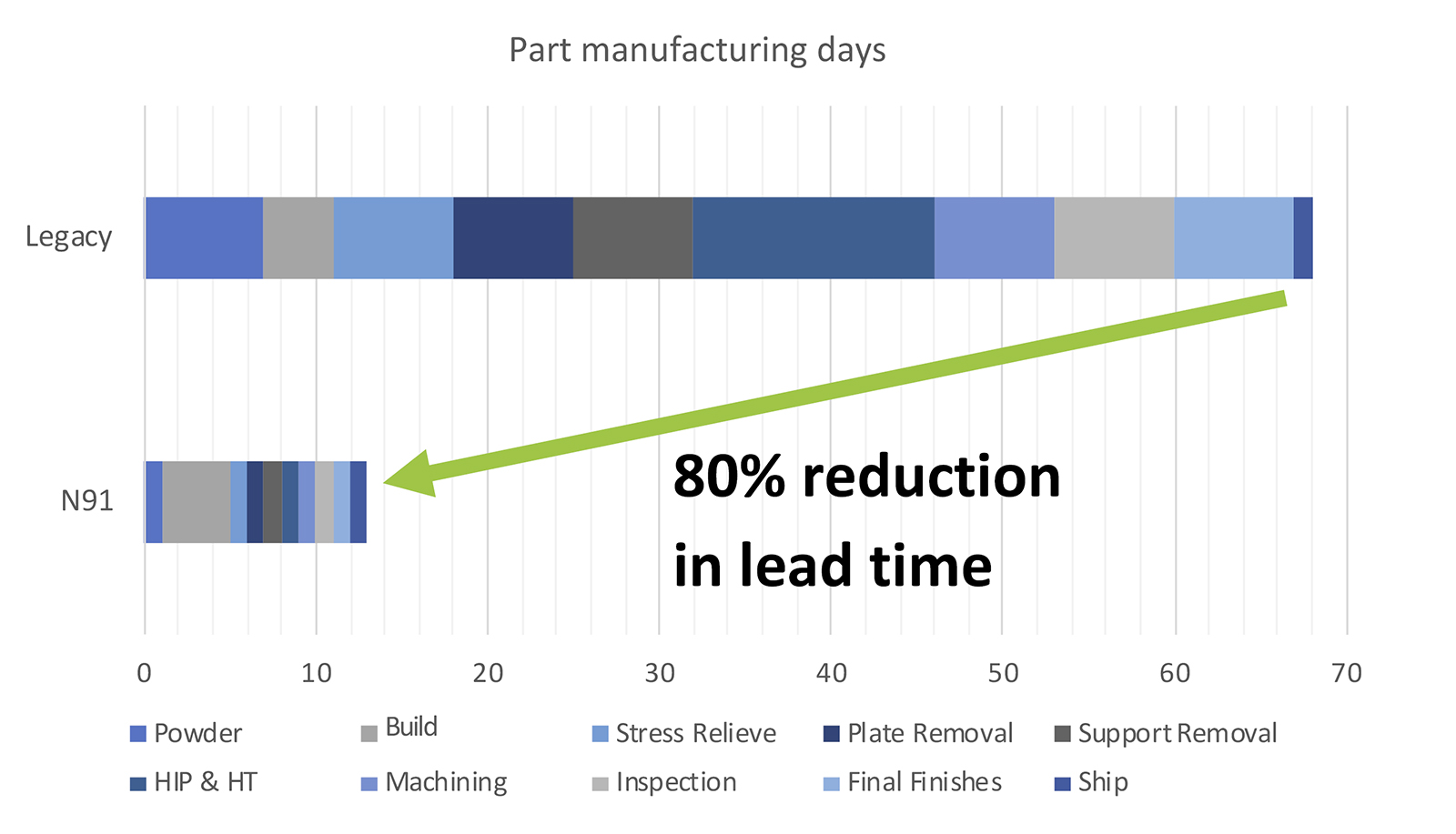 Part manufacturing days

Legacy

N91

80% reduction in lead time

0 10 20 30 40 50 60 70

Powder
Build
Stress Relieve
Plate Removal
Support Removal
HIP & HT
Machining
Inspection
Final Finishes
Ship